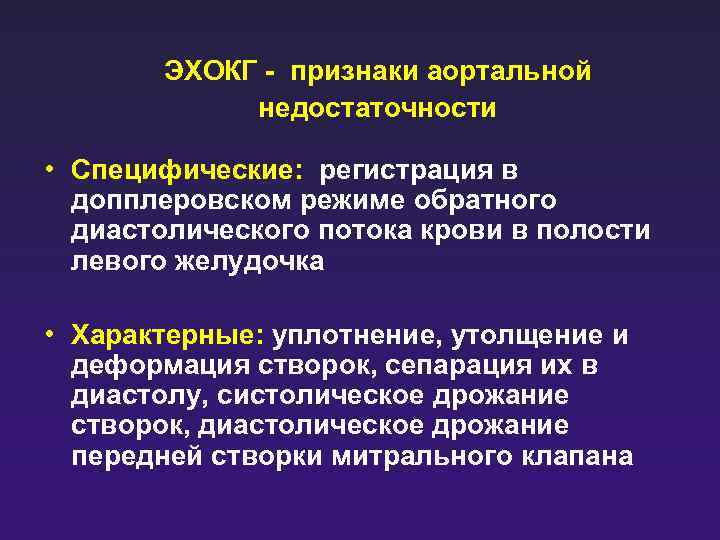 ЭХОКГ - признаки аортальной недостаточности

• Специфические: регистрация в допплеровском режиме обратного диастолического потока крови в полости левого желудочка

• Характерные: уплотнение, утолщение и деформация створок, сепарация их в диастолу, систолическое дрожание створок, диастолическое дрожание передней створки митрального клапана